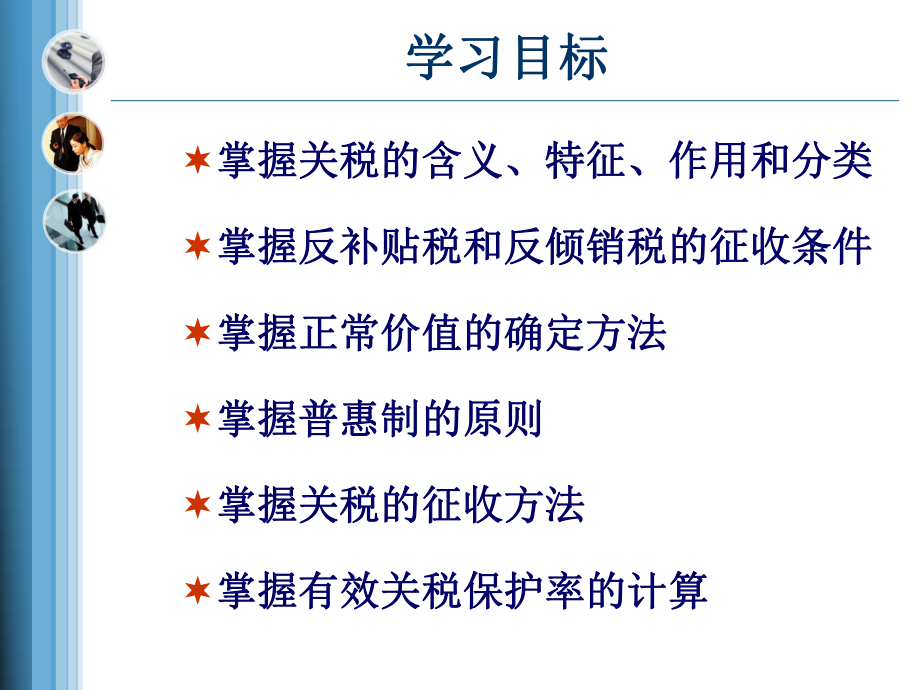 学习目标

✶掌握关税的含义、特征、作用和分类

✶掌握反补贴税和反倾销税的征收条件

✶掌握正常价值的确定方法

✶掌握普惠制的原则

✶掌握关税的征收方法

✶掌握有效关税保护率的计算